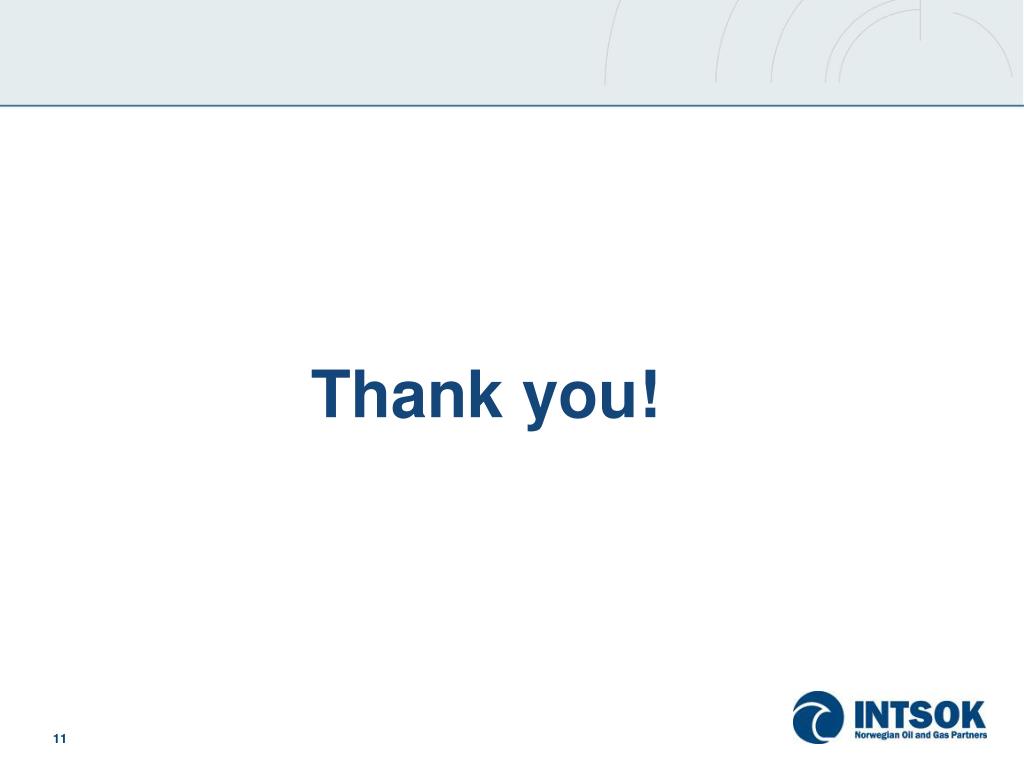 Thank you!

11

INTSOK
Norwegian Oil and Gas Partners